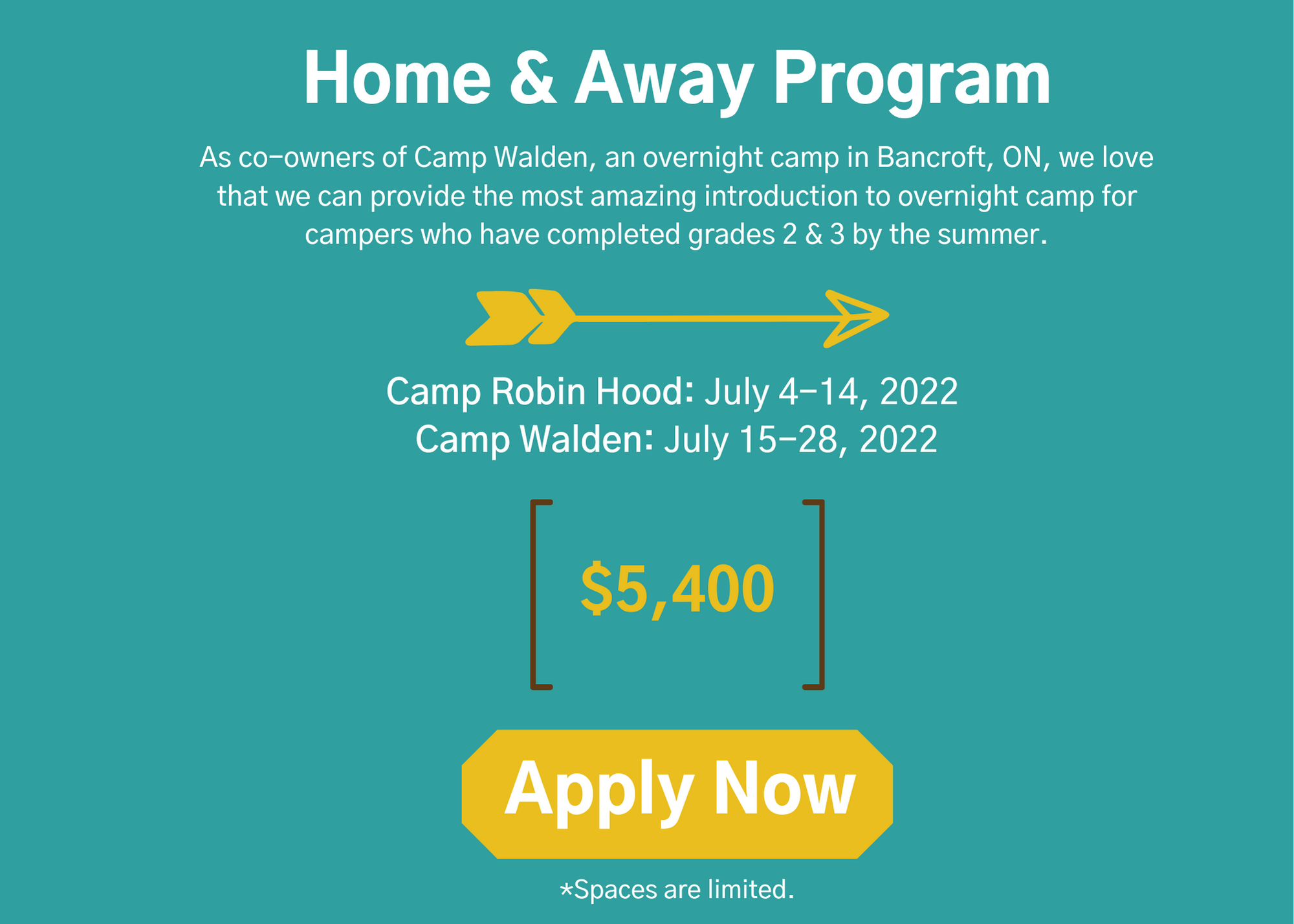 Home & Away Program

As co-owners of Camp Walden, an overnight camp in Bancroft, ON, we love that we can provide the most amazing introduction to overnight camp for campers who have completed grades 2 & 3 by the summer.

Camp Robin Hood: July 4-14, 2022
Camp Walden: July 15-28, 2022

$5,400

Apply Now

*Spaces are limited.